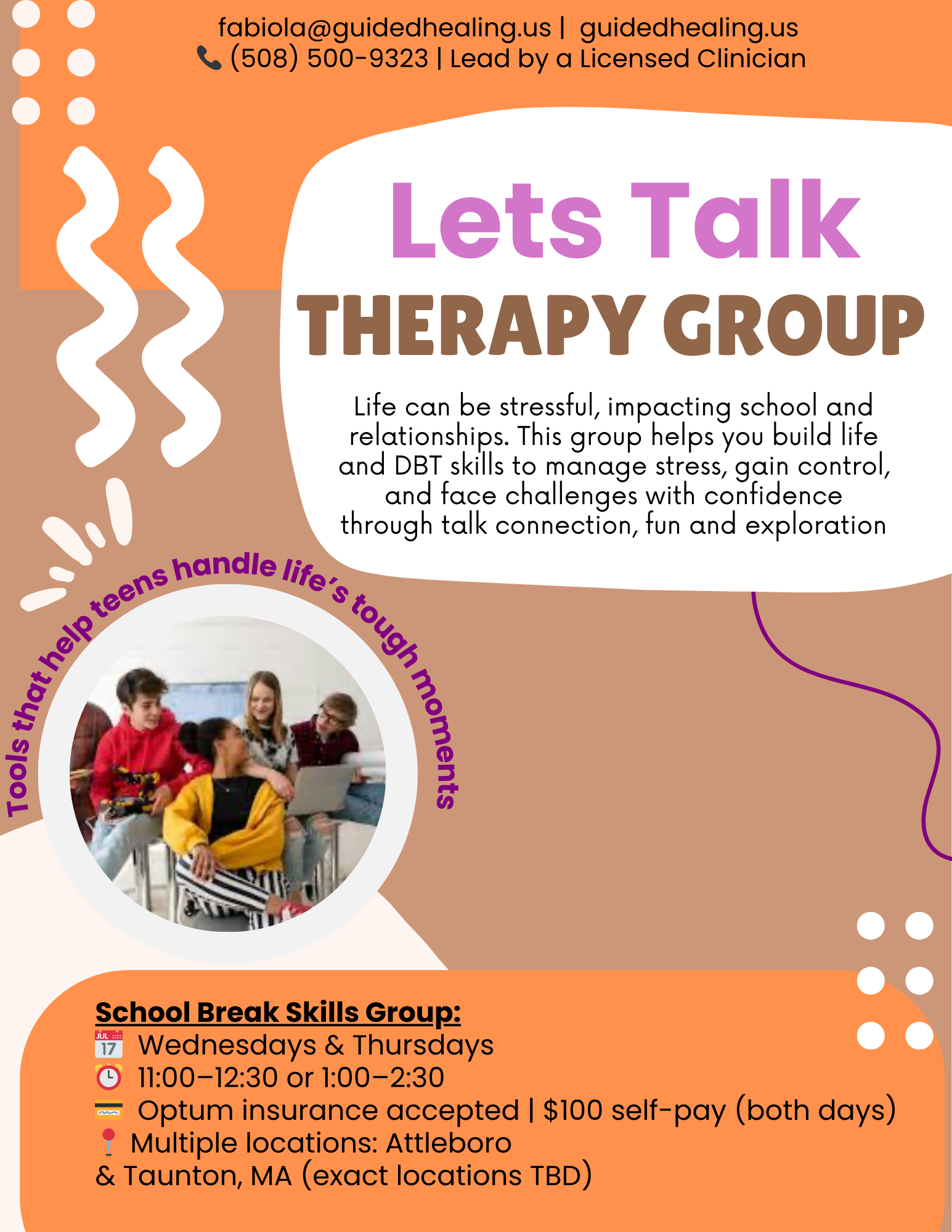 fabiola@guidedhealing.us | guidedhealing.us
(508) 500-9323 | Lead by a Licensed Clinician

Lets Talk
THERAPY GROUP

Life can be stressful, impacting school and relationships. This group helps you build life and DBT skills to manage stress, gain control, and face challenges with confidence through talk connection, fun and exploration

Tools that help teens handle life's tough moments

School Break Skills Group:
JUL 17 Wednesdays & Thursdays
11:00–12:30 or 1:00–2:30
Optum insurance accepted | $100 self-pay (both days)
Multiple locations: Attleboro & Taunton, MA (exact locations TBD)